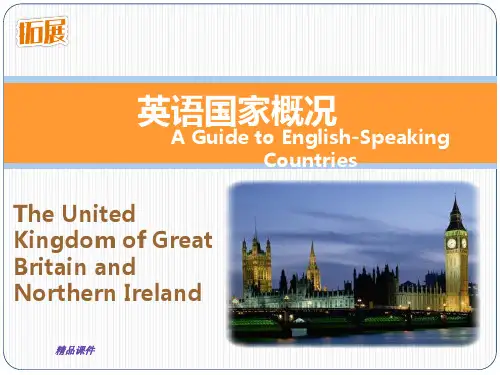 拓展

英语国家概况
A Guide to English-Speaking Countries

The United Kingdom of Great Britain and Northern Ireland

精品课件